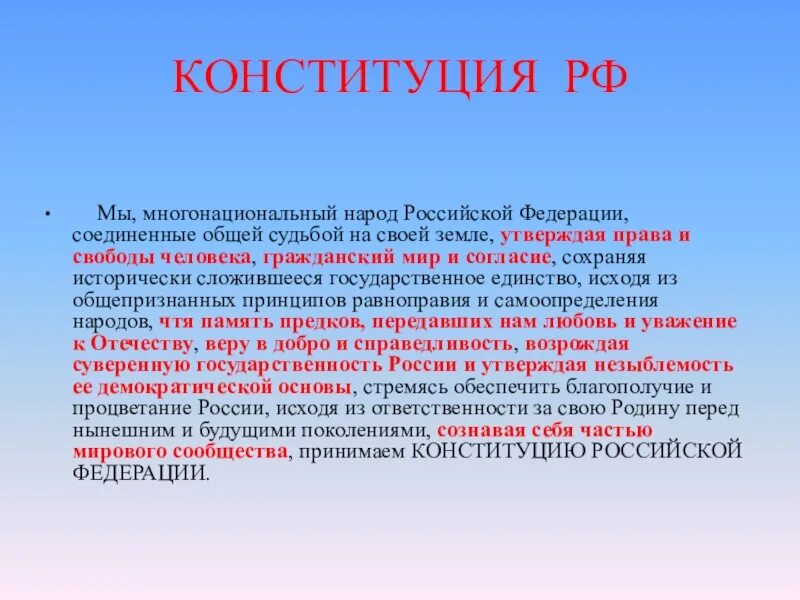 КОНСТИТУЦИЯ РФ

• Мы, многонациональный народ Российской Федерации, соединенные общей судьбой на своей земле, утверждая права и свободы человека, гражданский мир и согласие, сохраняя исторически сложившееся государственное единство, исходя из общепризнанных принципов равноправия и самоопределения народов, чтя память предков, передавших нам любовь и уважение к Отечеству, веру в добро и справедливость, возрождая суверенную государственность России и утверждая незыблемость ее демократической основы, стремясь обеспечить благополучие и процветание России, исходя из ответственности за свою Родину перед нынешним и будущими поколениями, сознавая себя частью мирового сообщества, принимаем КОНСТИТУЦИЮ РОССИЙСКОЙ ФЕДЕРАЦИИ.